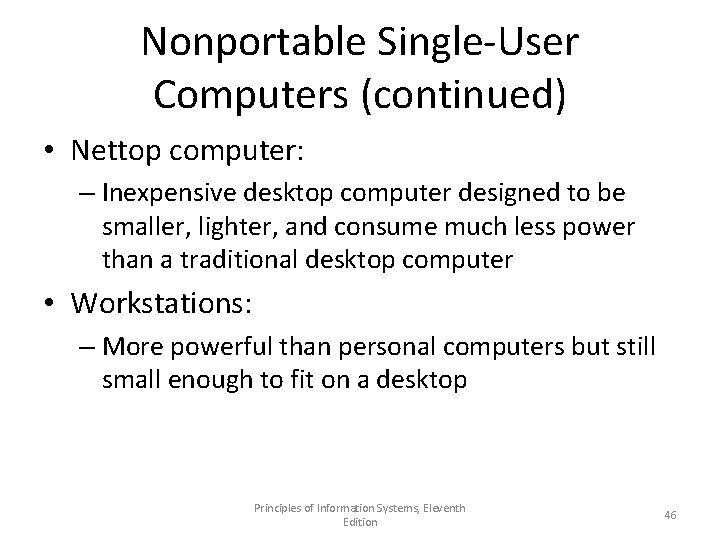 Nonportable Single-User Computers (continued)

• Nettop computer:
– Inexpensive desktop computer designed to be smaller, lighter, and consume much less power than a traditional desktop computer

• Workstations:
– More powerful than personal computers but still small enough to fit on a desktop

Principles of Information Systems, Eleventh Edition

46